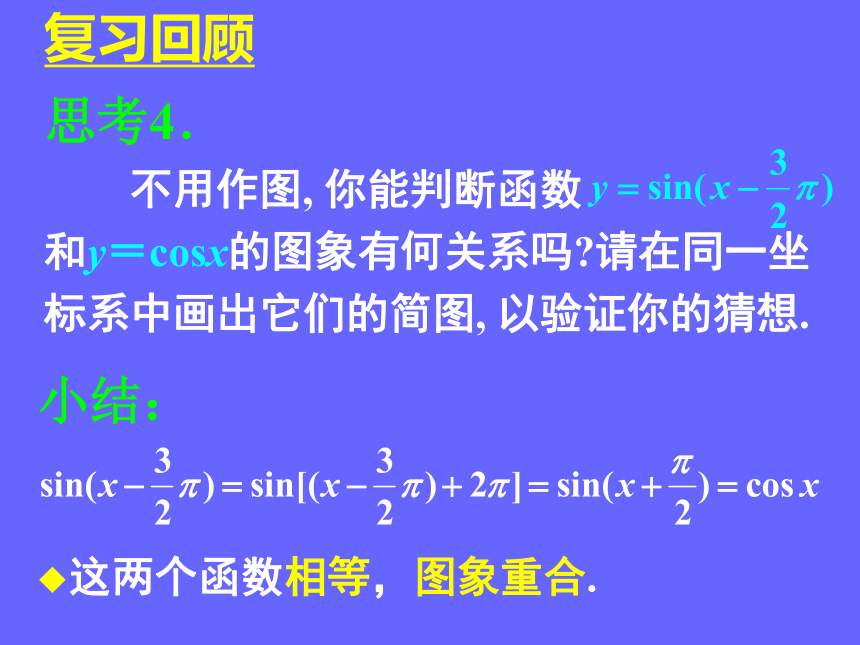 复习回顾

思考4.

不用作图, 你能判断函数 $y=\sin(x-\frac{3}{2}\pi)$ 和$y=\cos x$的图象有何关系吗?请在同一坐标系中画出它们的简图, 以验证你的猜想.

小结:

$\sin(x-\frac{3}{2}\pi)=\sin[(x-\frac{3}{2}\pi)+2\pi]=\sin(x+\frac{\pi}{2})=\cos x$

◆这两个函数相等, 图象重合.